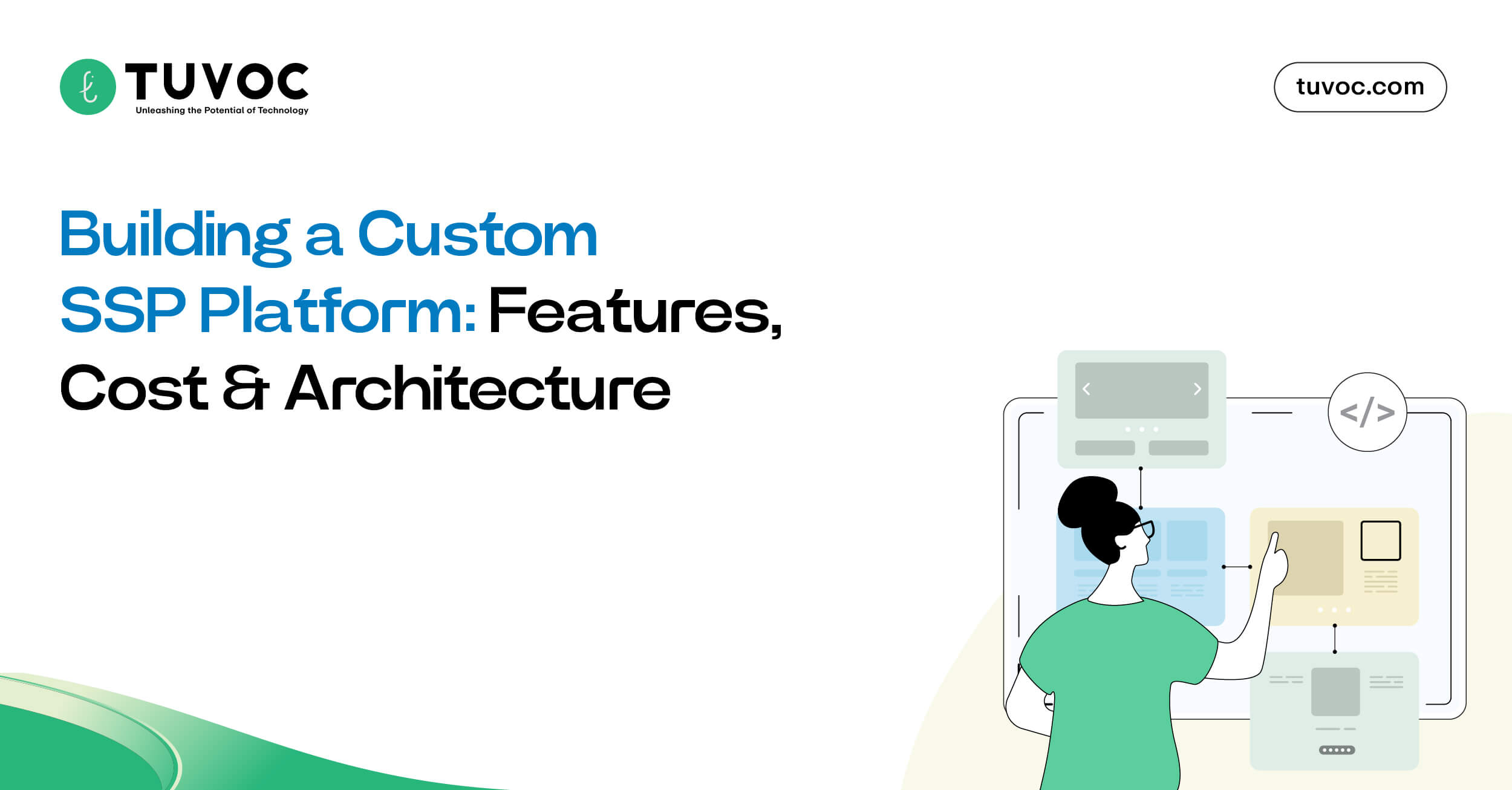 TUVOC
Unleashing the Potential of Technology

tuvoc.com

Building a Custom SSP Platform: Features, Cost & Architecture

</>